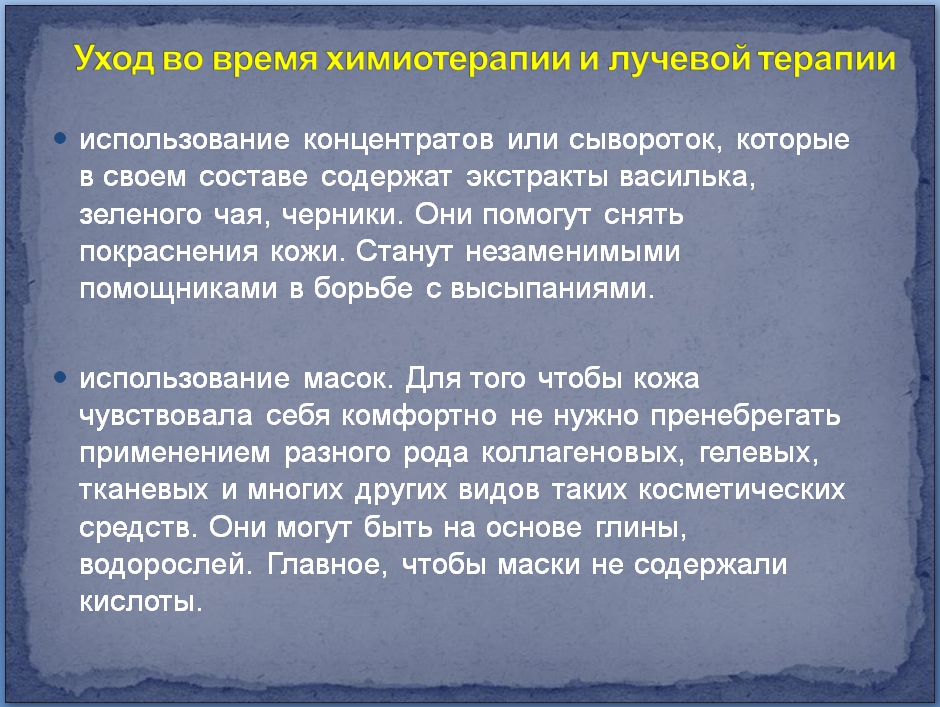 Уход во время химиотерапии и лучевой терапии

• использование концентратов или сывороток, которые в своем составе содержат экстракты василька, зеленого чая, черники. Они помогут снять покраснения кожи. Станут незаменимыми помощниками в борьбе с высыпаниями.

• использование масок. Для того чтобы кожа чувствовала себя комфортно не нужно пренебрегать применением разного рода коллагеновых, гелевых, тканевых и многих других видов таких косметических средств. Они могут быть на основе глины, водорослей. Главное, чтобы маски не содержали кислоты.